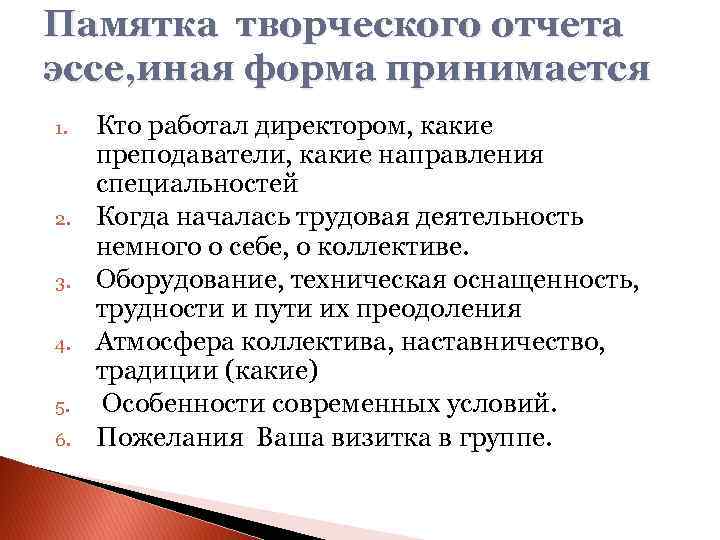 Памятка творческого отчета эссе,иная форма принимается

1. Кто работал директором, какие преподаватели, какие направления специальностей
2. Когда началась трудовая деятельность немного о себе, о коллективе.
3. Оборудование, техническая оснащенность, трудности и пути их преодоления
4. Атмосфера коллектива, наставничество, традиции (какие)
5. Особенности современных условий.
6. Пожелания Ваша визитка в группе.